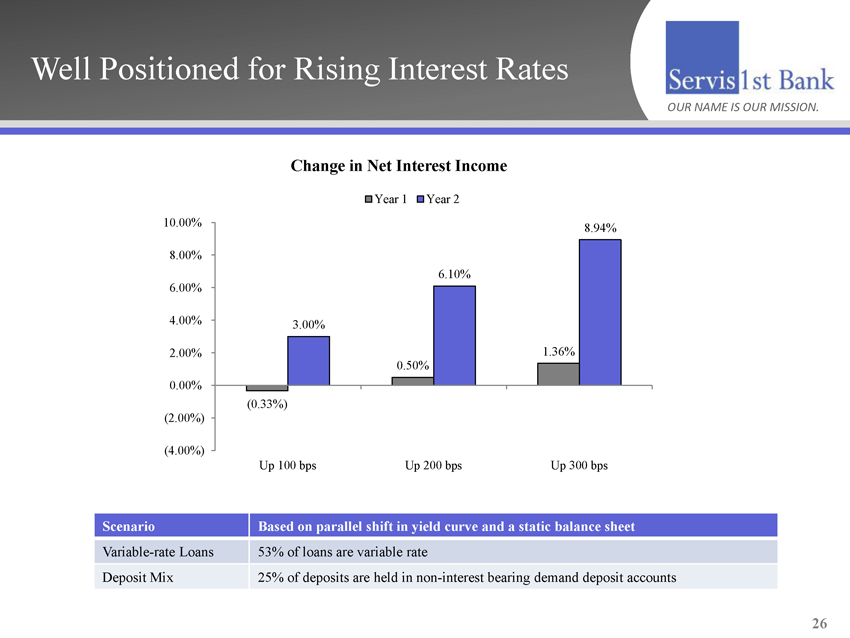 Well Positioned for Rising Interest Rates

Servis1st Bank
OUR NAME IS OUR MISSION.

Change in Net Interest Income

Year 1 Year 2

10.00%
8.00%
6.00%
4.00%
2.00%
0.00%
(2.00%)
(4.00%)

(0.33%) 3.00%
0.50% 6.10%
1.36% 8.94%

Up 100 bps
Up 200 bps
Up 300 bps

| Scenario | Based on parallel shift in yield curve and a static balance sheet |
|---|---|
| Variable-rate Loans | 53% of loans are variable rate |
| Deposit Mix | 25% of deposits are held in non-interest bearing demand deposit accounts |

26